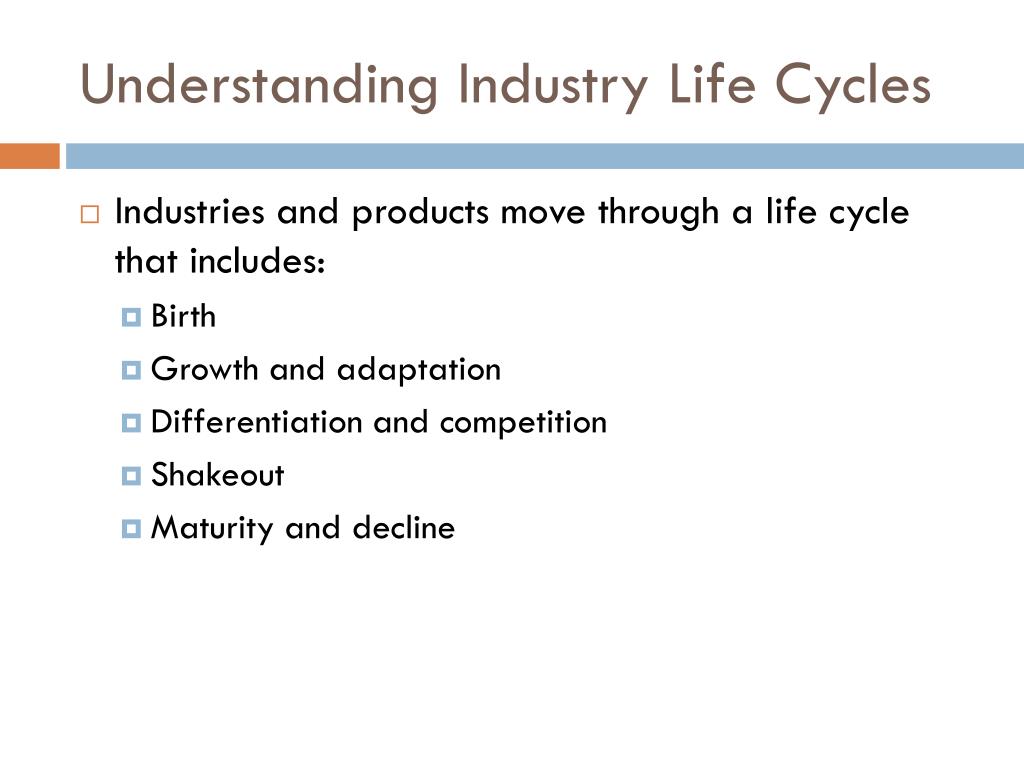 Understanding Industry Life Cycles

Industries and products move through a life cycle that includes:

Birth

Growth and adaptation

Differentiation and competition

Shakeout

Maturity and decline